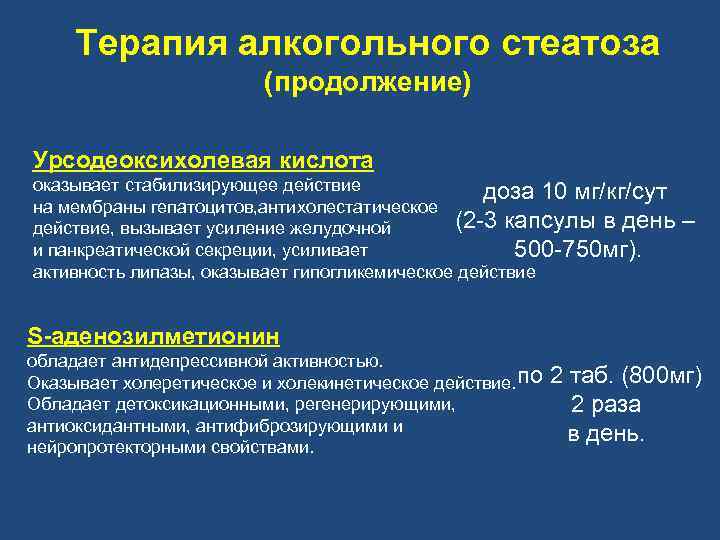 Терапия алкогольного стеатоза
(продолжение)

Урсодеоксихолевая кислота
оказывает стабилизирующее действие на мембраны гепатоцитов,антихолестатическое действие, вызывает усиление желудочной и панкреатической секреции, усиливает активность липазы, оказывает гипогликемическое действие

доза 10 мг/кг/сут
(2-3 капсулы в день – 500-750мг).

S-аденозилметионин
обладает антидепрессивной активностью.
Оказывает холеретическое и холекинетическое действие.
Обладает детоксикационными, регенерирующими, антиоксидантными, антифиброзирующими и нейропротекторными свойствами.

по 2 таб. (800мг)
2 раза
в день.